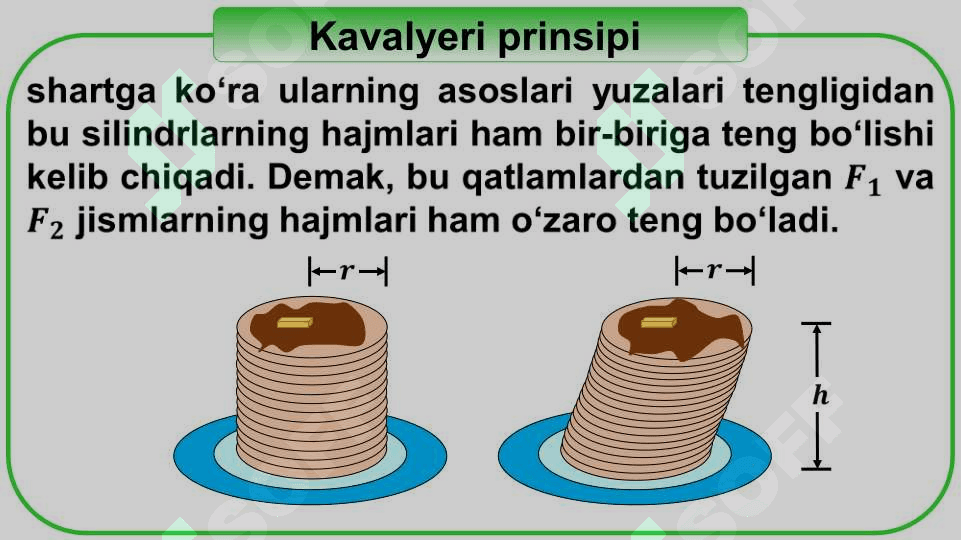 Kavalyeri prinsipi

shartga ko‘ra ularning asoslari yuzalari tengligidan bu silindrlarning hajmlari ham bir-biriga teng bo‘lishi kelib chiqadi. Demak, bu qatlamlardan tuzilgan $F_1$ va $F_2$ jismlarning hajmlari ham o‘zaro teng bo‘ladi.

$r$

$r$

$h$